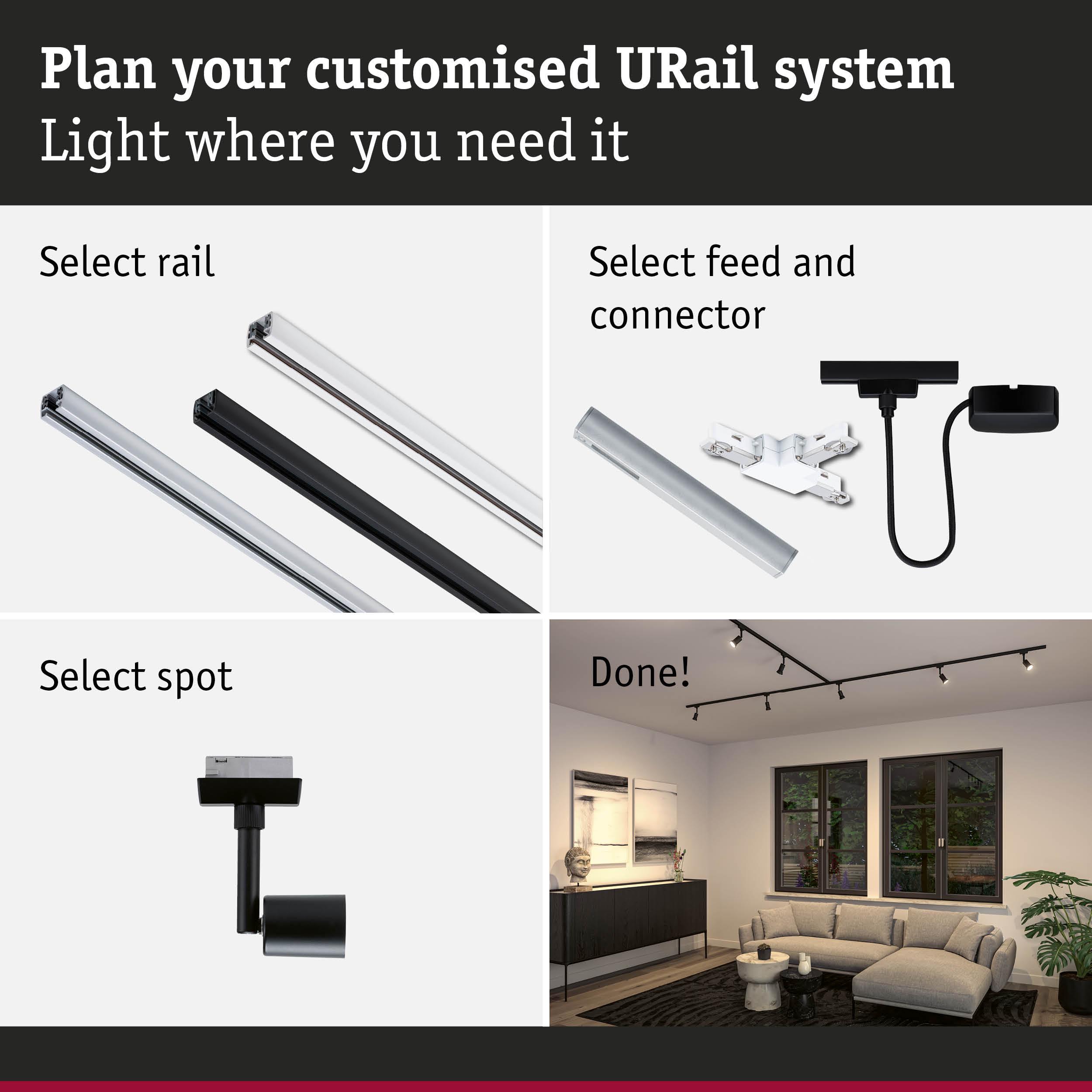 Plan your customised URail system
Light where you need it

Select rail

Select feed and connector

Select spot

Done!